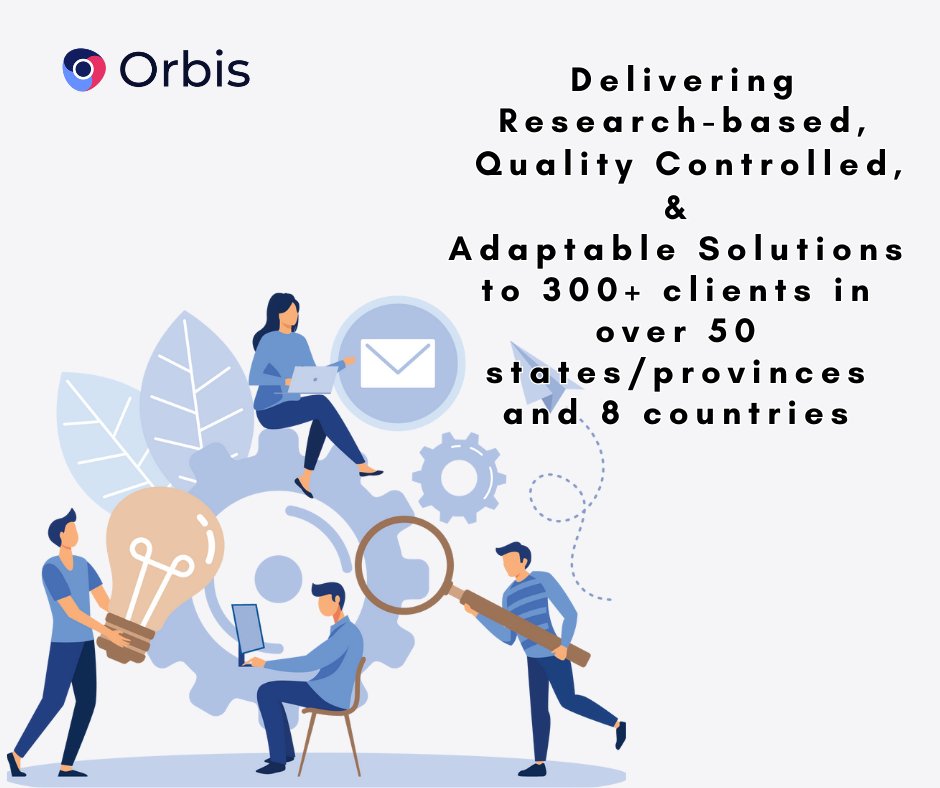 Orbis

Delivering Research-based, Quality Controlled, & Adaptable Solutions to 300+ clients in over 50 states/provinces and 8 countries